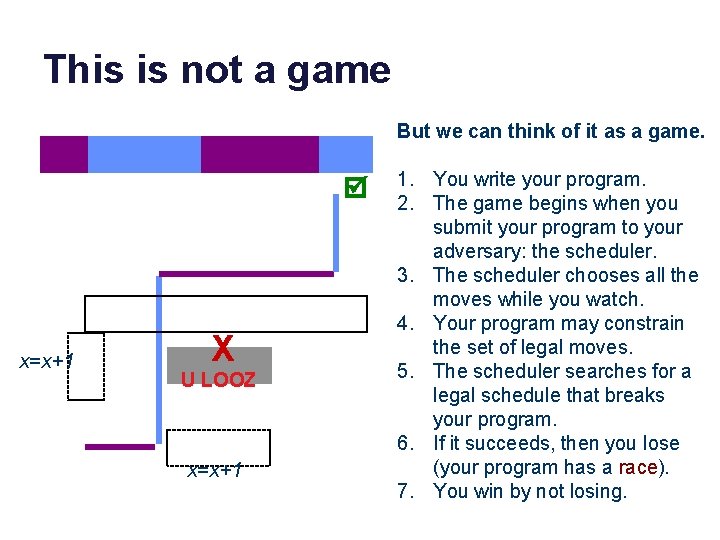 This is not a game

x=x+1

X
U LOOZ

x=x+1

But we can think of it as a game.

1. You write your program.
2. The game begins when you submit your program to your adversary: the scheduler.
3. The scheduler chooses all the moves while you watch.
4. Your program may constrain the set of legal moves.
5. The scheduler searches for a legal schedule that breaks your program.
6. If it succeeds, then you lose (your program has a race).
7. You win by not losing.